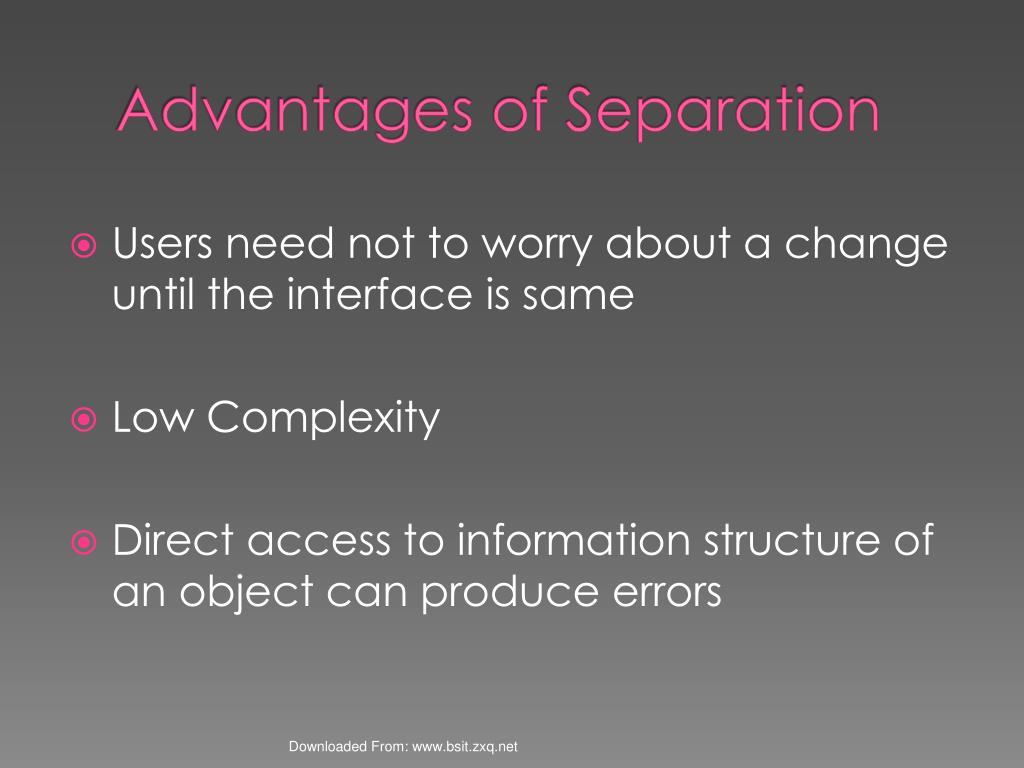 Advantages of Separation

Users need not to worry about a change until the interface is same

Low Complexity

Direct access to information structure of an object can produce errors

Downloaded From: www.bsit.zxq.net